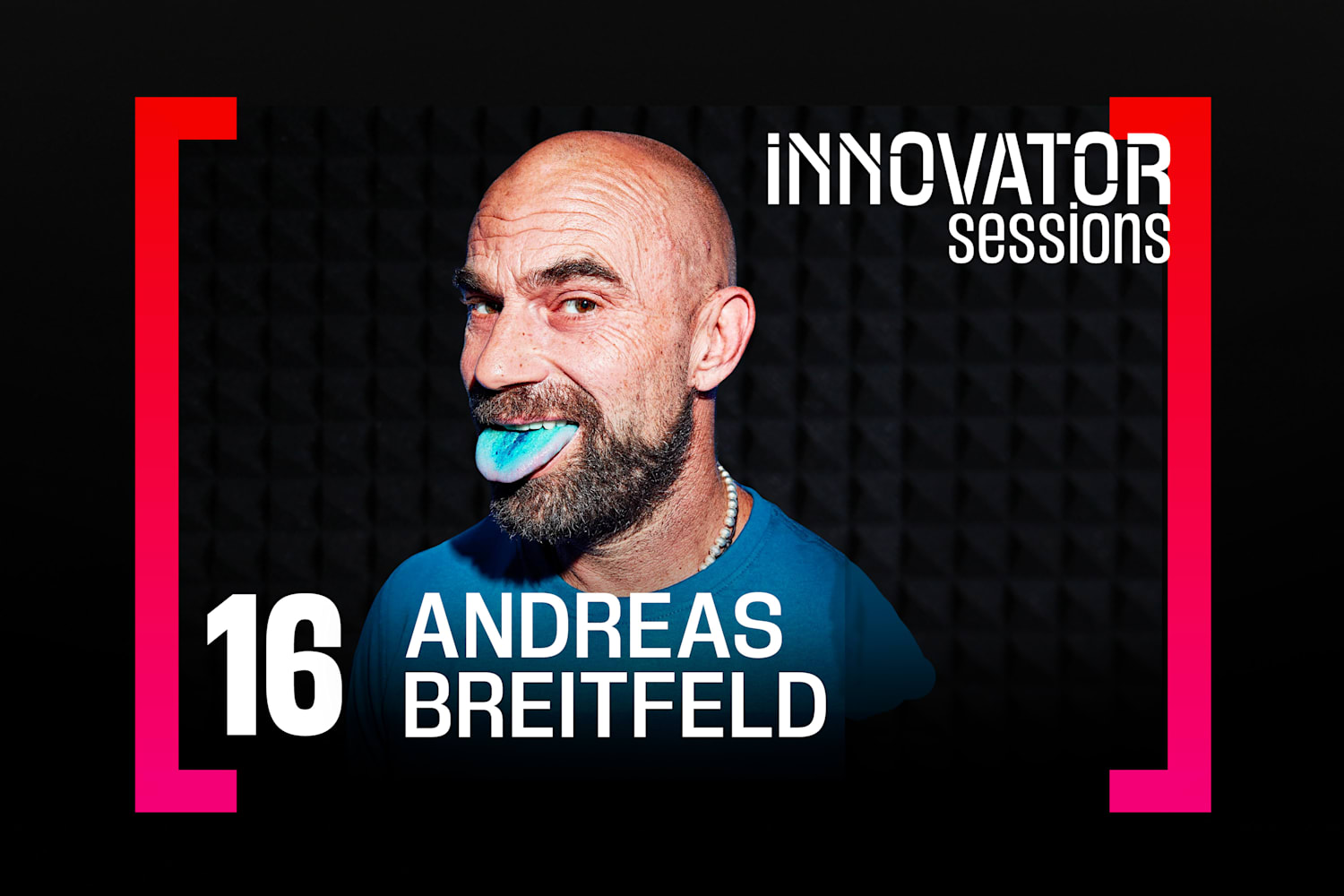 INNOVATOR
sessions

16 ANDREAS
BREITFELD